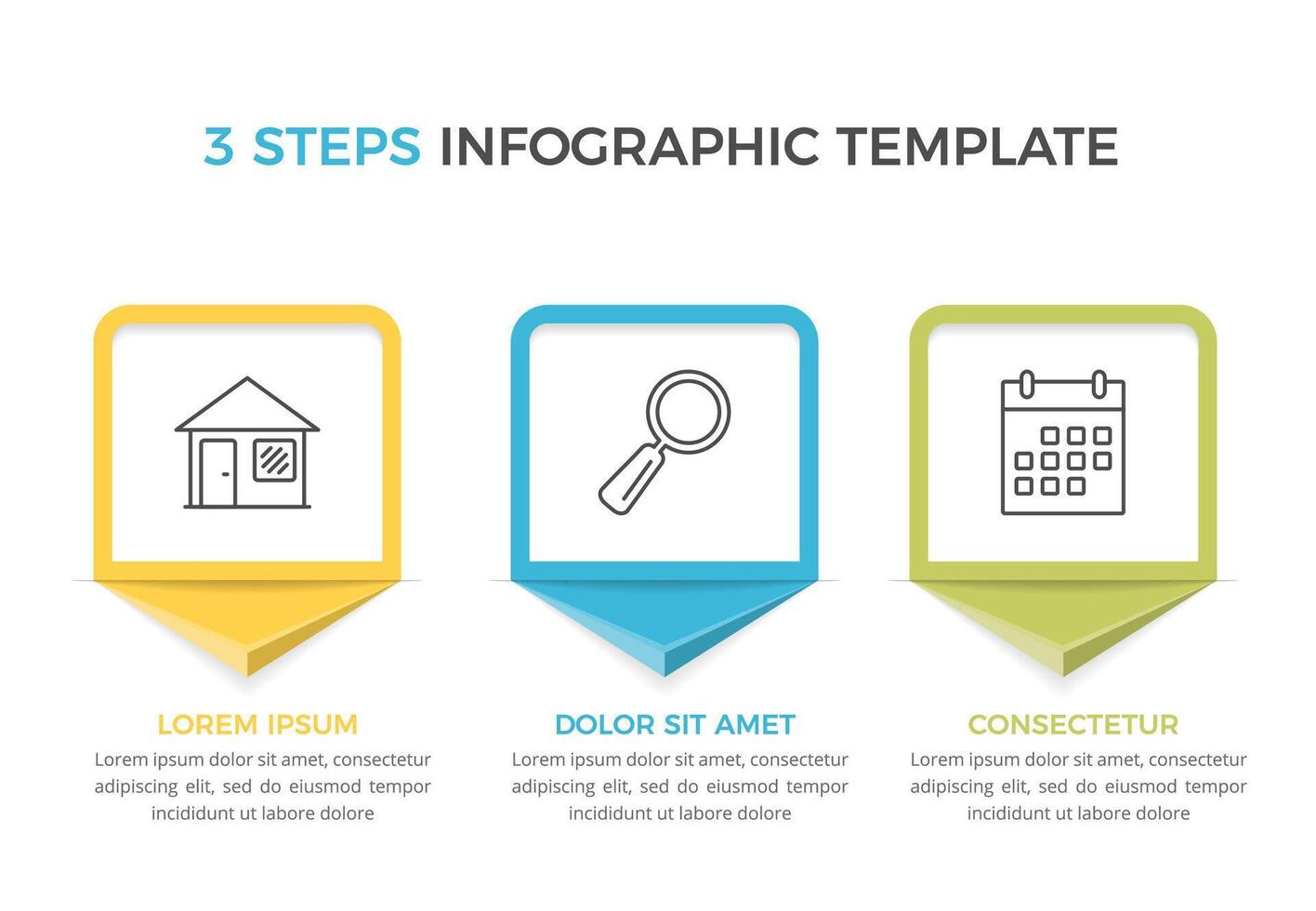 3 STEPS INFOGRAPHIC TEMPLATE

LOREM IPSUM
Lorem ipsum dolor sit amet, consectetur adipiscing elit, sed do eiusmod tempor incididunt ut labore dolore

DOLOR SIT AMET
Lorem ipsum dolor sit amet, consectetur adipiscing elit, sed do eiusmod tempor incididunt ut labore dolore

CONSECTETUR
Lorem ipsum dolor sit amet, consectetur adipiscing elit, sed do eiusmod tempor incididunt ut labore dolore